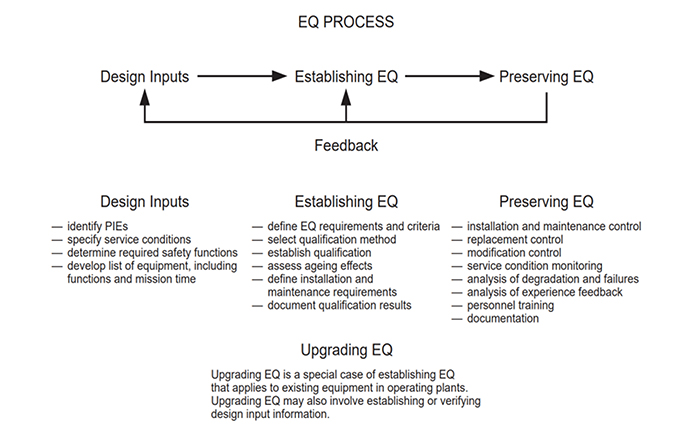 EQ PROCESS

Design Inputs

Establishing EQ

Preserving EQ

Feedback

Design Inputs

— identify PIEs
— specify service conditions
— determine required safety functions
— develop list of equipment, including functions and mission time

Establishing EQ

— define EQ requirements and criteria
— select qualification method
— establish qualification
— assess ageing effects
— define installation and maintenance requirements
— document qualification results

Preserving EQ

— installation and maintenance control
— replacement control
— modification control
— service condition monitoring
— analysis of degradation and failures
— analysis of experience feedback
— personnel training
— documentation

Upgrading EQ

Upgrading EQ is a special case of establishing EQ that applies to existing equipment in operating plants. Upgrading EQ may also involve establishing or verifying design input information.